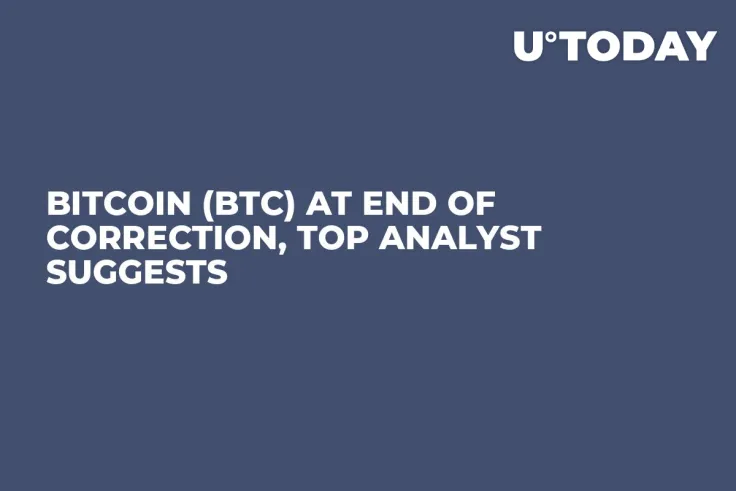 U°TODAY

BITCOIN (BTC) AT END OF CORRECTION, TOP ANALYST SUGGESTS